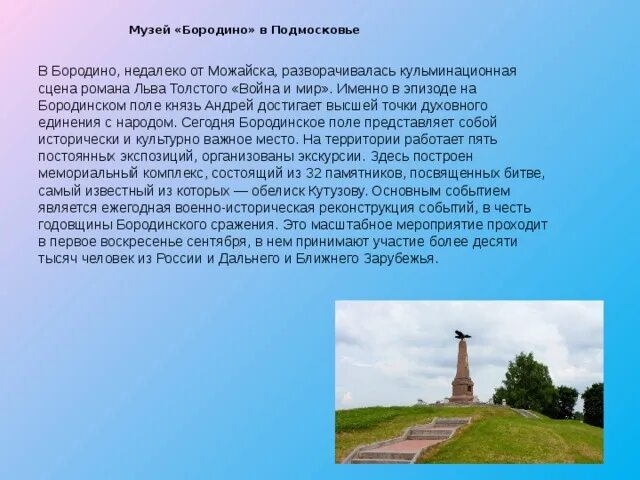 Музей «Бородино» в Подмосковье

В Бородино, недалеко от Можайска, разворачивалась кульминационная сцена романа Льва Толстого «Война и мир». Именно в эпизоде на Бородинском поле князь Андрей достигает высшей точки духовного единения с народом. Сегодня Бородинское поле представляет собой исторически и культурно важное место. На территории работает пять постоянных экспозиций, организованы экскурсии. Здесь построен мемориальный комплекс, состоящий из 32 памятников, посвященных битве, самый известный из которых — обелиск Кутузову. Основным событием является ежегодная военно-историческая реконструкция событий, в честь годовщины Бородинского сражения. Это масштабное мероприятие проходит в первое воскресенье сентября, в нем принимают участие более десяти тысяч человек из России и Дальнего и Ближнего Зарубежья.